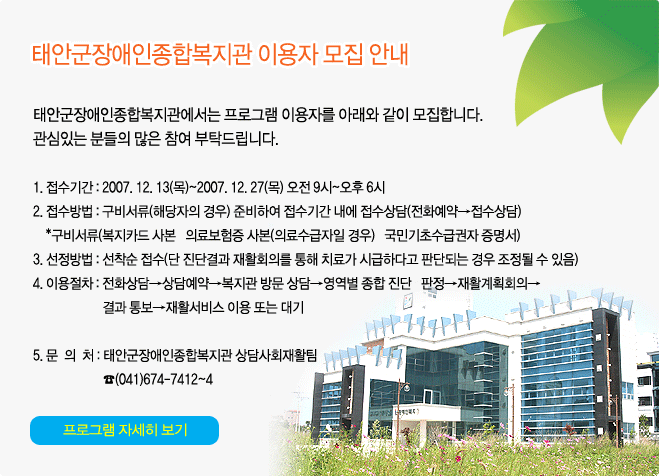 태안군장애인종합복지관 이용자 모집 안내

태안군장애인종합복지관에서는 프로그램 이용자를 아래와 같이 모집합니다. 관심있는 분들의 많은 참여 부탁드립니다.

1. 접수기간 : 2007. 12. 13(목)~2007. 12. 27(목) 오전 9시~오후 6시
2. 접수방법 : 구비서류(해당자의 경우) 준비하여 접수기간 내에 접수상담(전화예약→접수상담)
*구비서류(복지카드 사본 의료보험증 사본(의료수급자일 경우) 국민기초수급권자 증명서)
3. 선정방법 : 선착순 접수(단 진단결과 재활회의를 통해 치료가 시급하다고 판단되는 경우 조정될 수 있음)
4. 이용절차 : 전화상담→상담예약→복지관 방문 상담→영역별 종합 진단 판정→재활계획회의→결과 통보→재활서비스 이용 또는 대기

5. 문 의 처 : 태안군장애인종합복지관 상담사회재활팀
☎(041)674-7412~4

프로그램 자세히 보기